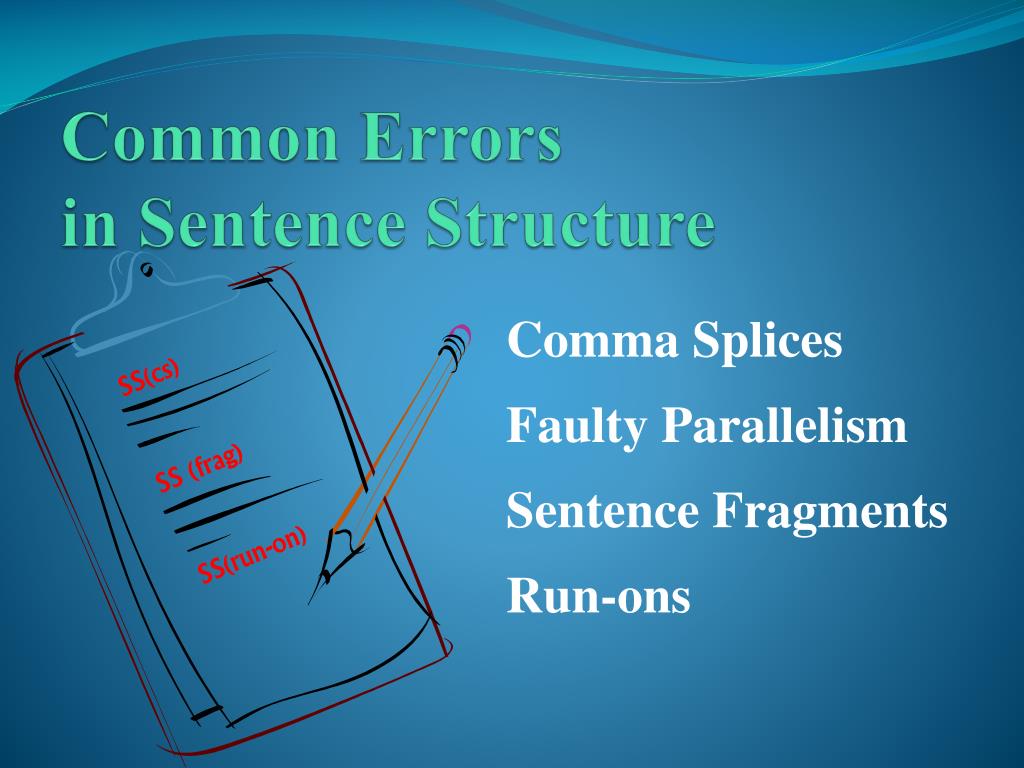 Common Errors in Sentence Structure

SS(cs)

SS (frag)

SS(run-on)

Comma Splices

Faulty Parallelism

Sentence Fragments

Run-ons